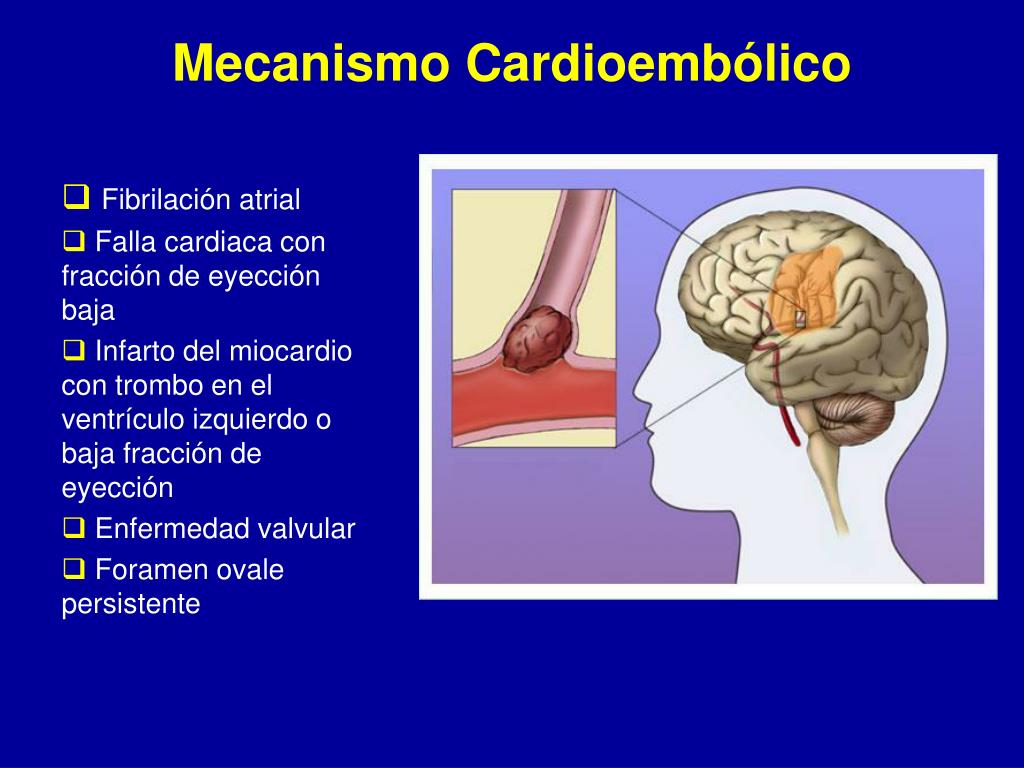 Mecanismo Cardioembólico

❑ Fibrilación atrial

❑ Falla cardiaca con fracción de eyección baja

❑ Infarto del miocardio con trombo en el ventrículo izquierdo o baja fracción de eyección

❑ Enfermedad valvular

❑ Foramen ovale persistente